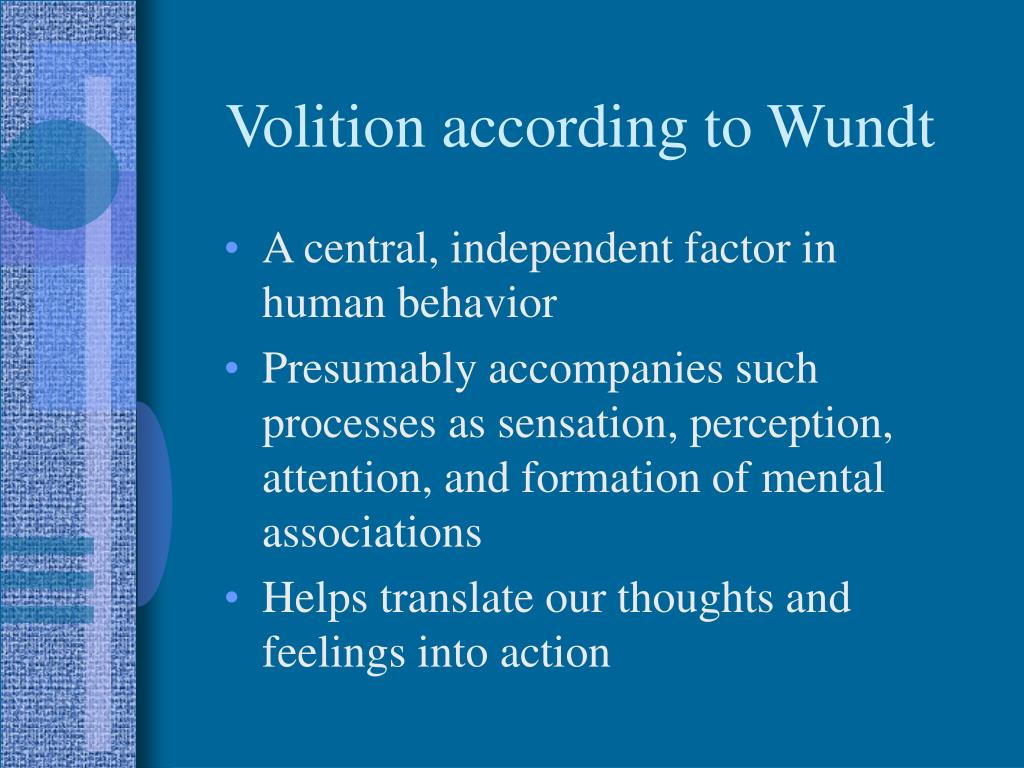 Volition according to Wundt

• A central, independent factor in human behavior
• Presumably accompanies such processes as sensation, perception, attention, and formation of mental associations
• Helps translate our thoughts and feelings into action